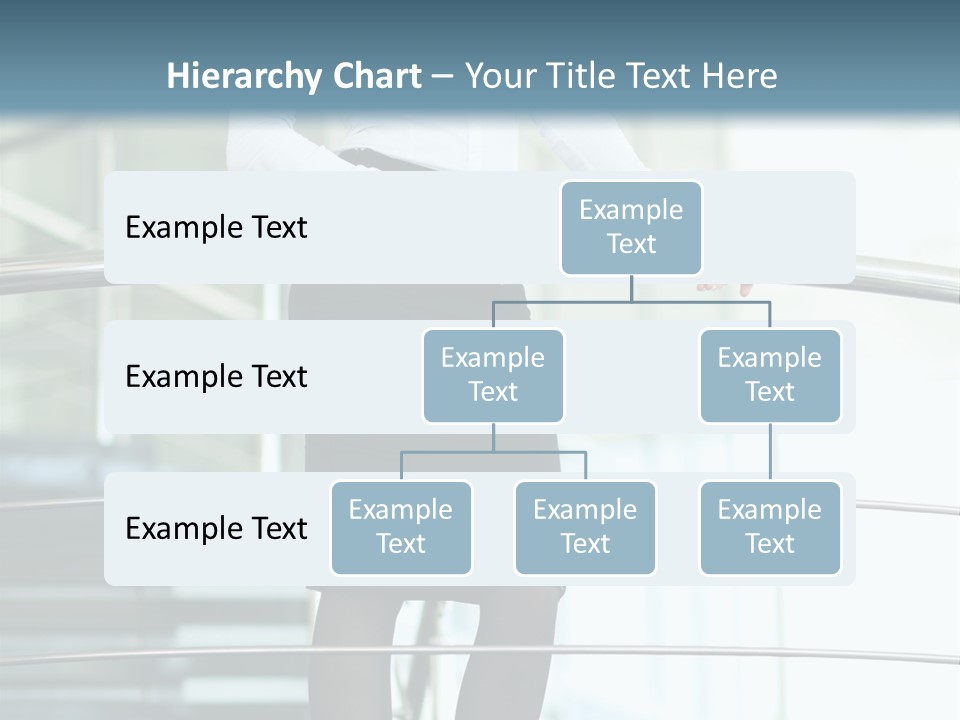 Hierarchy Chart – Your Title Text Here

Example Text

Example Text

Example Text

Example Text

Example Text

Example Text

Example Text

Example Text

Example Text